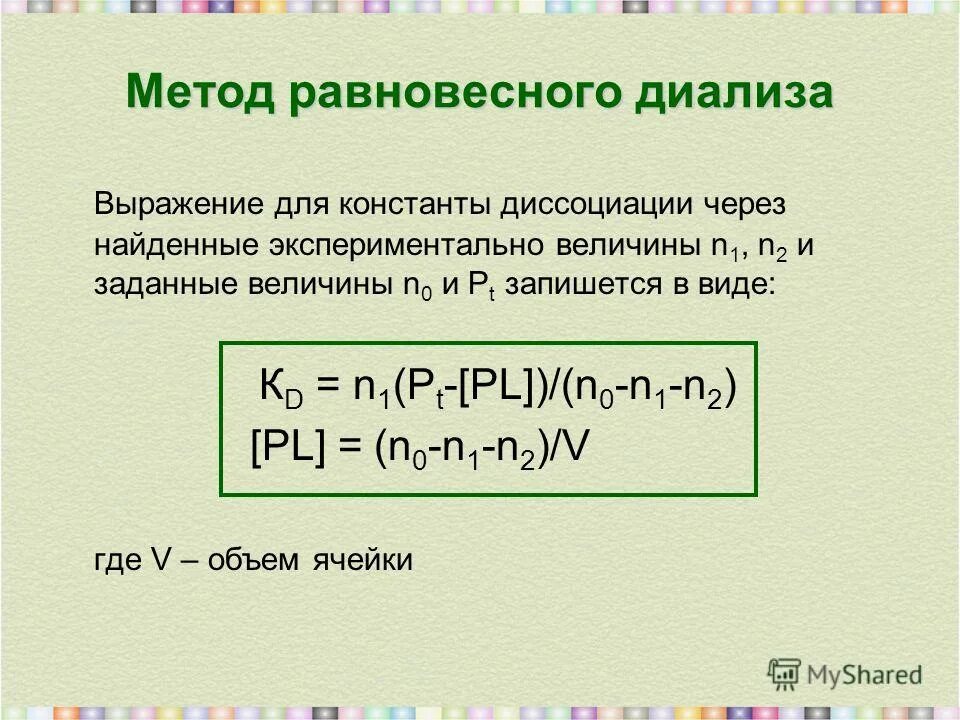 Метод равновесного диализа

Выражение для константы диссоциации через найденные экспериментально величины $n_1$, $n_2$ и заданные величины $n_0$ и $P_t$ запишется в виде:

$К_D = n_1(P_t-[PL])/(n_0-n_1-n_2)$
$[PL] = (n_0-n_1-n_2)/V$

где V – объем ячейки

MyShared